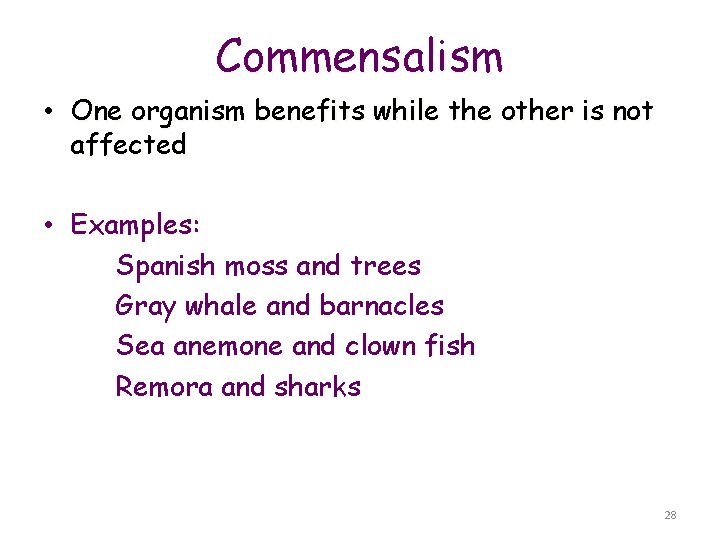 Commensalism

• One organism benefits while the other is not affected

• Examples:
Spanish moss and trees
Gray whale and barnacles
Sea anemone and clown fish
Remora and sharks

28